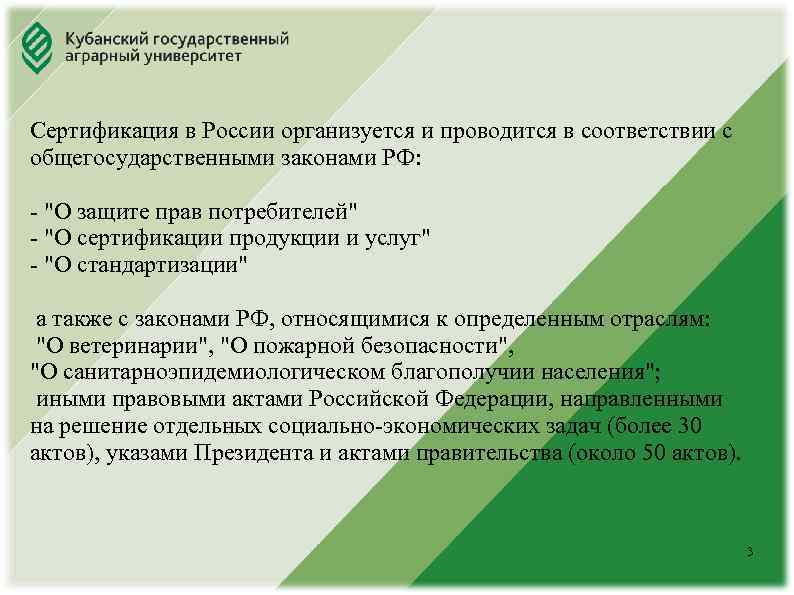 Кубанский государственный аграрный университет

Сертификация в России организуется и проводится в соответствии с общегосударственными законами РФ:

- "О защите прав потребителей"
- "О сертификации продукции и услуг"
- "О стандартизации"

а также с законами РФ, относящимися к определенным отраслям: "О ветеринарии", "О пожарной безопасности", "О санитарноэпидемиологическом благополучии населения"; иными правовыми актами Российской Федерации, направленными на решение отдельных социально-экономических задач (более 30 актов), указами Президента и актами правительства (около 50 актов).

3